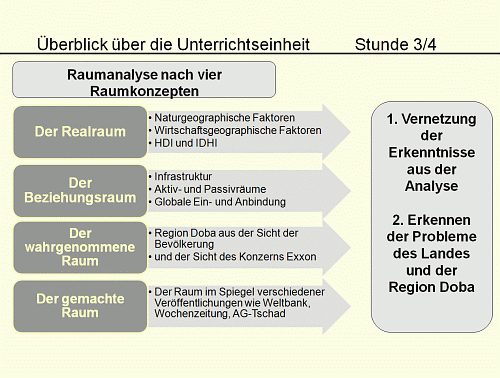 Überblick über die Unterrichtseinheit Stunde 3/4

Raumanalyse nach vier Raumkonzepten

Der Realraum
• Naturgeographische Faktoren
• Wirtschaftsgeographische Faktoren
• HDI und IDHI

Der Beziehungsraum
• Infrastruktur
• Aktiv- und Passivräume
• Globale Ein- und Anbindung

Der wahrgenommene Raum
• Region Doba aus der Sicht der Bevölkerung
• und der Sicht des Konzerns Exxon

Der gemachte Raum
• Der Raum im Spiegel verschiedener Veröffentlichungen wie Weltbank, Wochenzeitung, AG-Tschad

1. Vernetzung der Erkenntnisse aus der Analyse

2. Erkennen der Probleme des Landes und der Region Doba